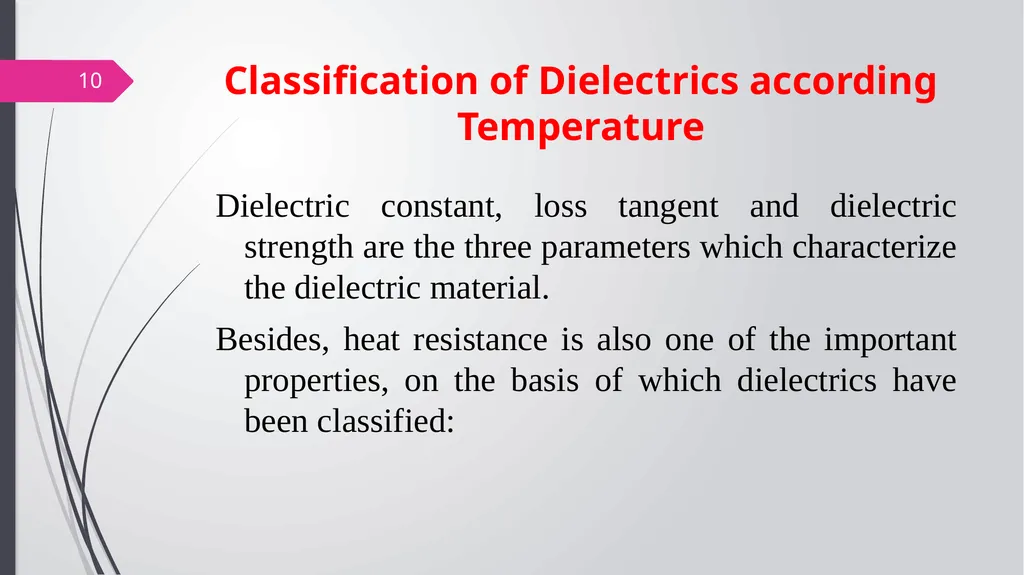 10

Classification of Dielectrics according Temperature

Dielectric constant, loss tangent and dielectric strength are the three parameters which characterize the dielectric material.

Besides, heat resistance is also one of the important properties, on the basis of which dielectrics have been classified: